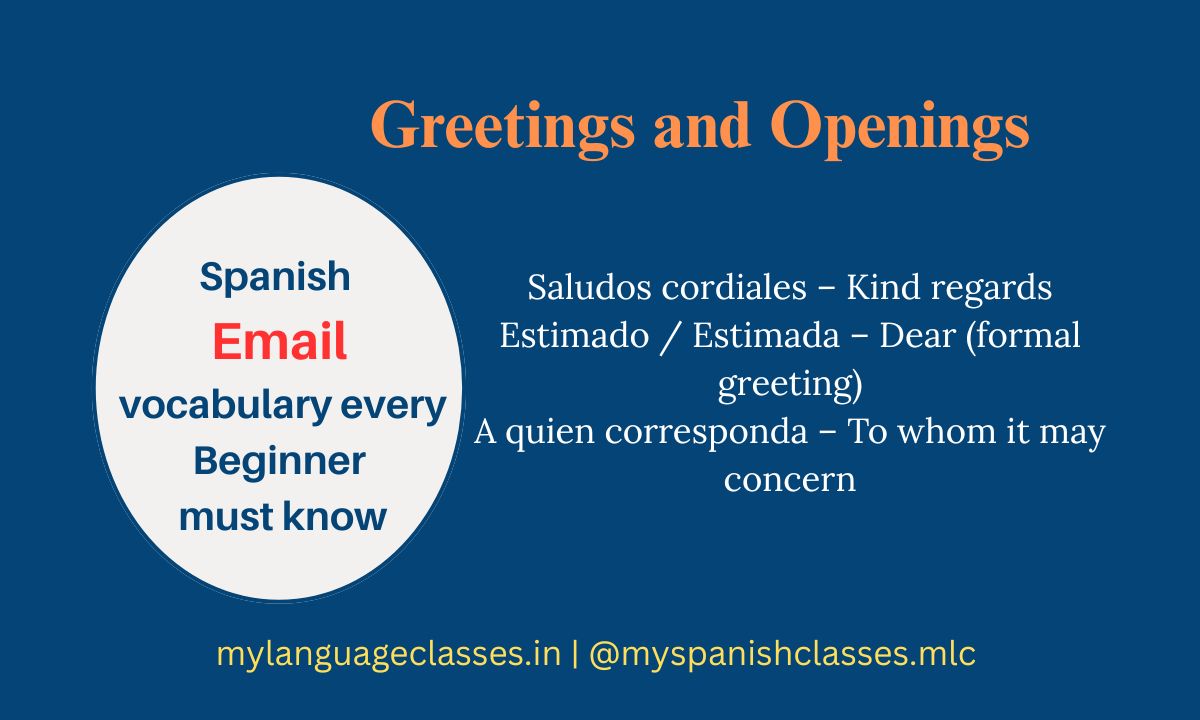 Greetings and Openings

Spanish
Email
vocabulary every
Beginner
must know

Saludos cordiales – Kind regards
Estimado / Estimada – Dear (formal greeting)
A quien corresponda – To whom it may concern

mylanguageclasses.in | @myspanishclasses.mlc